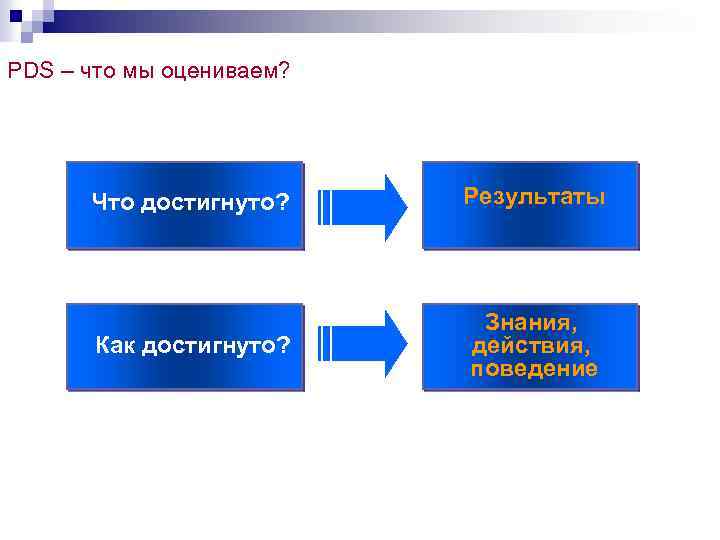 PDS – что мы оцениваем?

Что достигнуто?

Результаты

Как достигнуто?

Знания, действия, поведение